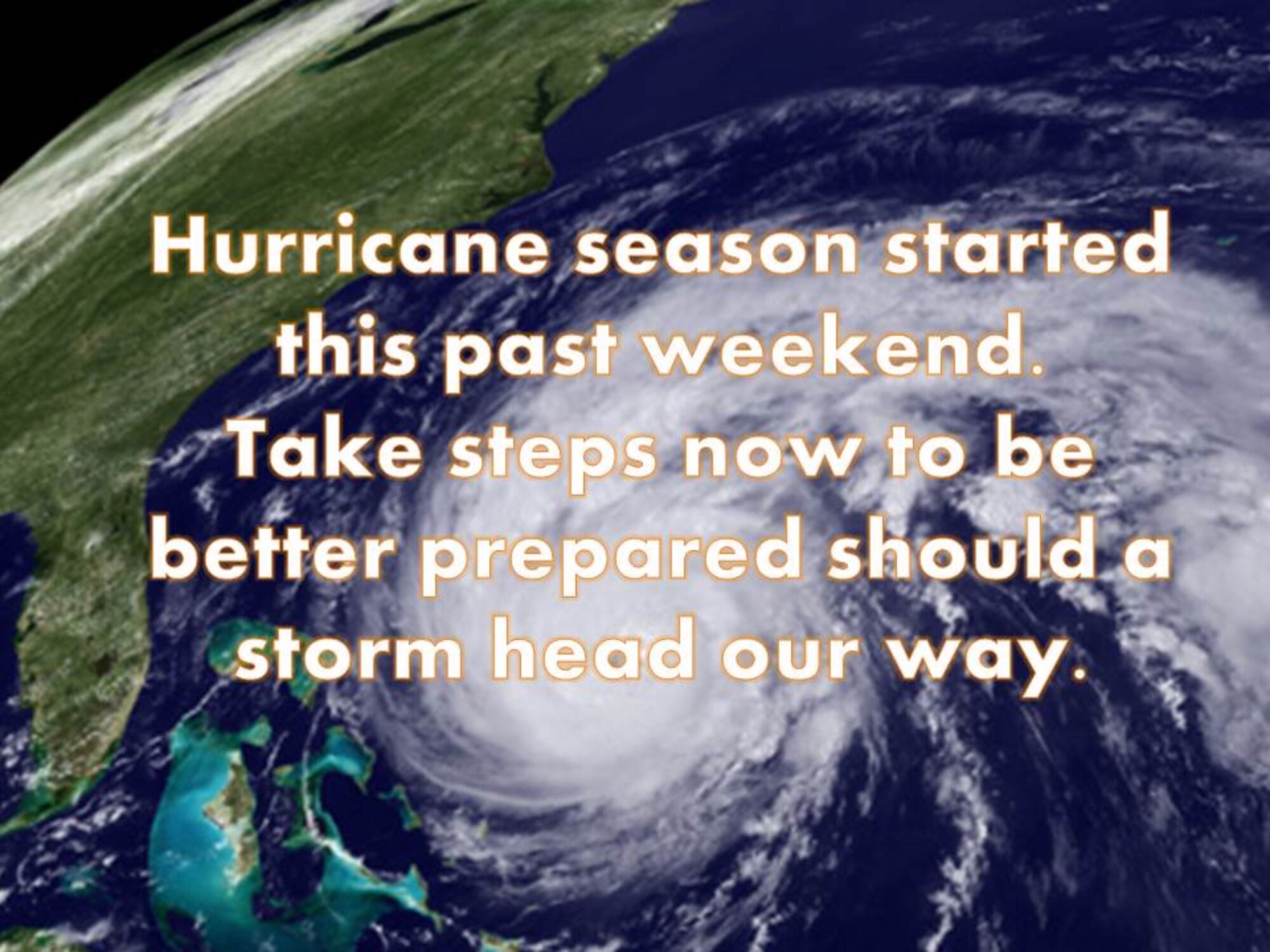 Hurricane season started this past weekend. Take steps now to be better prepared should a storm head our way.